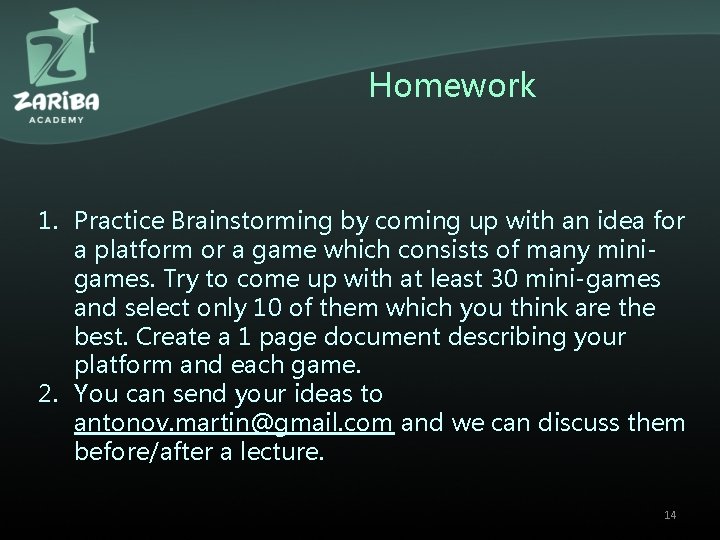 ZARIBA
ACADEMY

Homework

1. Practice Brainstorming by coming up with an idea for a platform or a game which consists of many mini-games. Try to come up with at least 30 mini-games and select only 10 of them which you think are the best. Create a 1 page document describing your platform and each game.
2. You can send your ideas to antonov.martin@gmail.com and we can discuss them before/after a lecture.

14